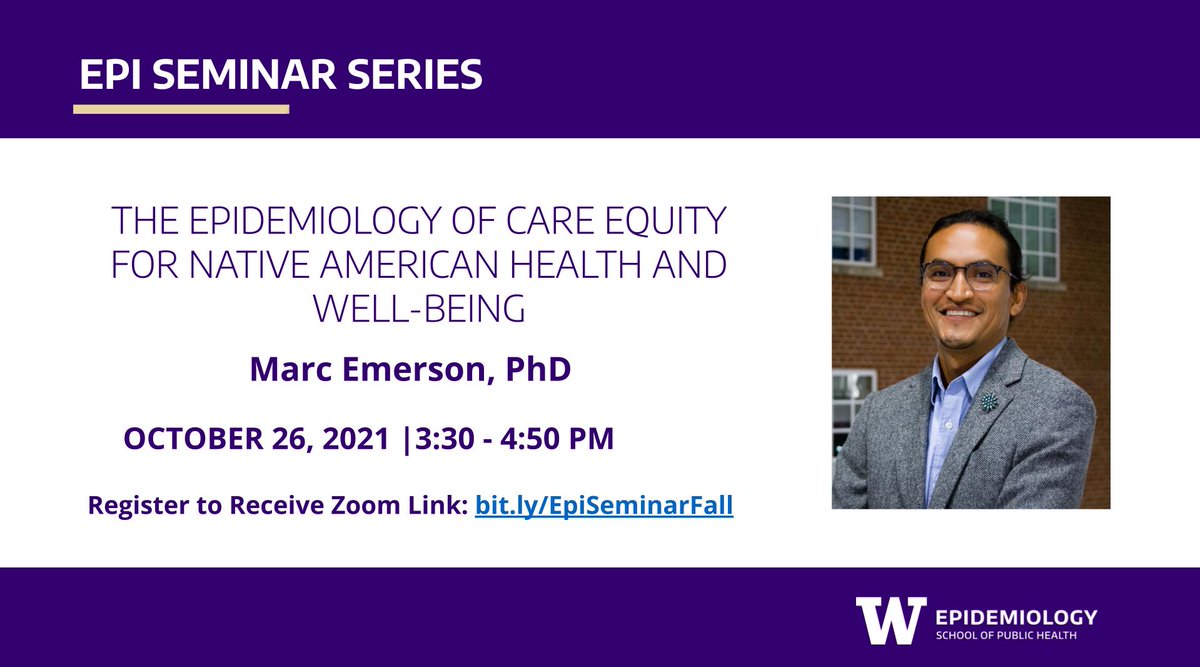 EPI SEMINAR SERIES

THE EPIDEMIOLOGY OF CARE EQUITY FOR NATIVE AMERICAN HEALTH AND WELL-BEING

Marc Emerson, PhD

OCTOBER 26, 2021 |3:30 - 4:50 PM

Register to Receive Zoom Link: bit.ly/EpiSeminarFall

W EPIDEMIOLOGY
SCHOOL OF PUBLIC HEALTH